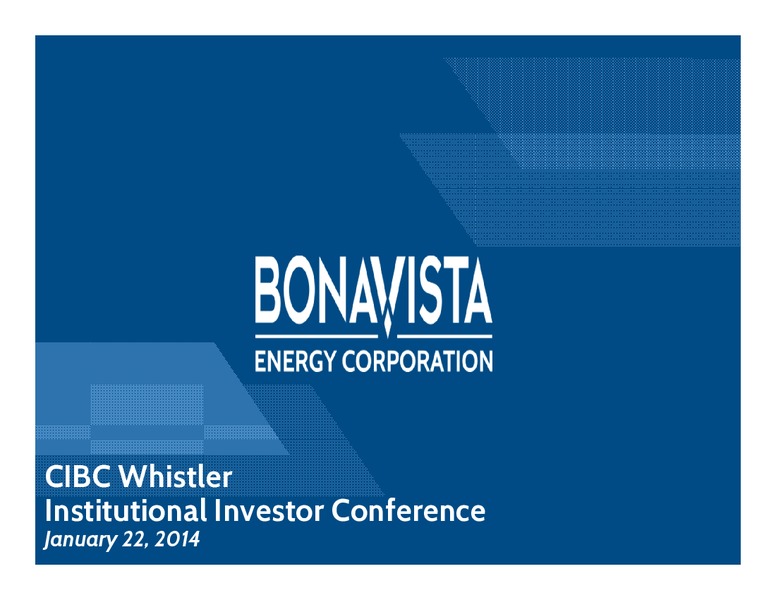 BONAVISTA
ENERGY CORPORATION

CIBC Whistler
Institutional Investor Conference
January 22, 2014